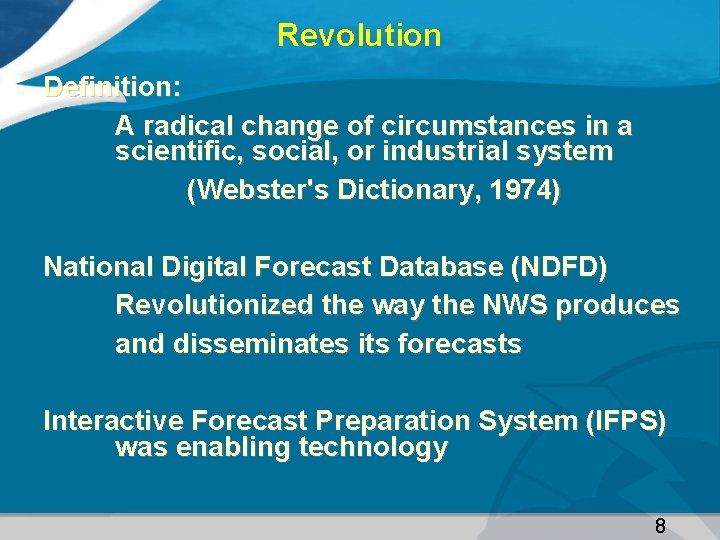 Revolution

Definition:

A radical change of circumstances in a scientific, social, or industrial system

(Webster's Dictionary, 1974)

National Digital Forecast Database (NDFD)

Revolutionized the way the NWS produces and disseminates its forecasts

Interactive Forecast Preparation System (IFPS) was enabling technology

8